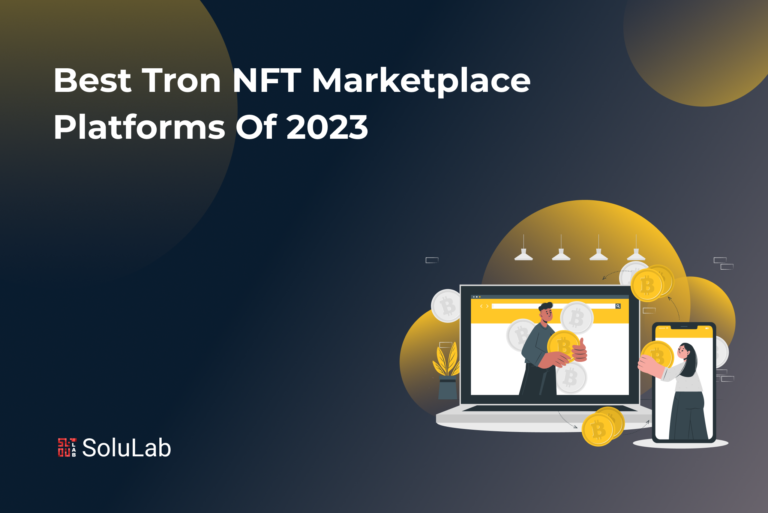 Best Tron NFT Marketplace Platforms Of 2023

SoluLab